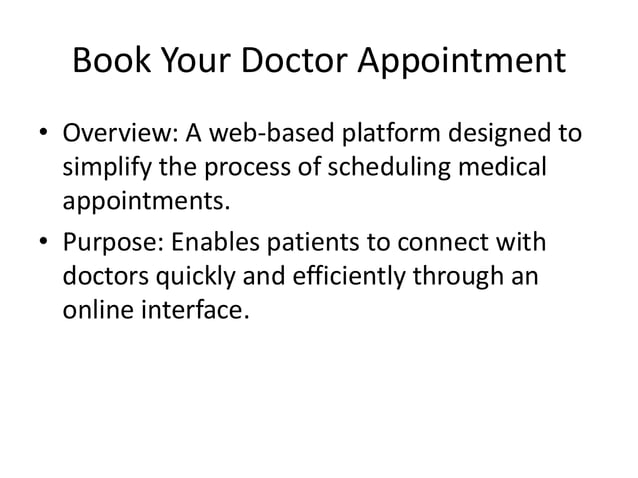 Book Your Doctor Appointment

• Overview: A web-based platform designed to simplify the process of scheduling medical appointments.

• Purpose: Enables patients to connect with doctors quickly and efficiently through an online interface.